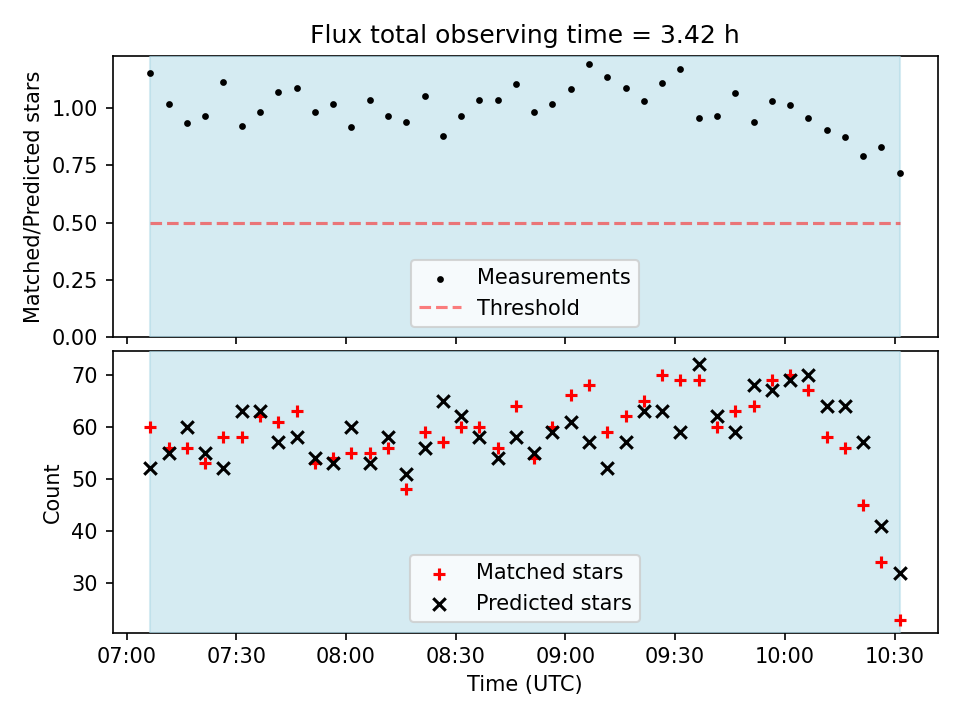 Flux total observing time = 3.42 h

Matched/Predicted stars

1.00
0.75
0.50
0.25
0.00

Measurements
Threshold

Count

70
60
50
40
30

Matched stars
Predicted stars

07:00
07:30
08:00
08:30
09:00
09:30
10:00
10:30

Time (UTC)